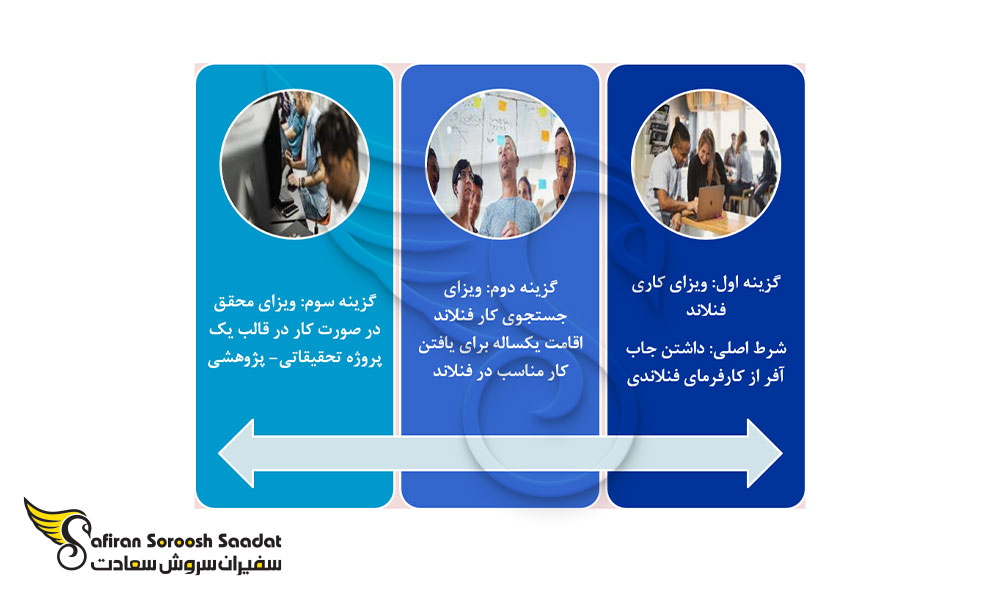 گزینه اول: ویزای کاری فنلاند

شرط اصلی: داشتن جاب آفر از کارفرمای فنلاندی

گزینه دوم: ویزای جستجوی کار فنلاند اقامت یکساله برای یافتن کار مناسب در فنلاند

گزینه سوم: ویزای محقق در صورت کار در قالب یک پروژه تحقیقاتی- پژوهشی

Safiran Soroosh Saadat
سفیران سروش سعادت